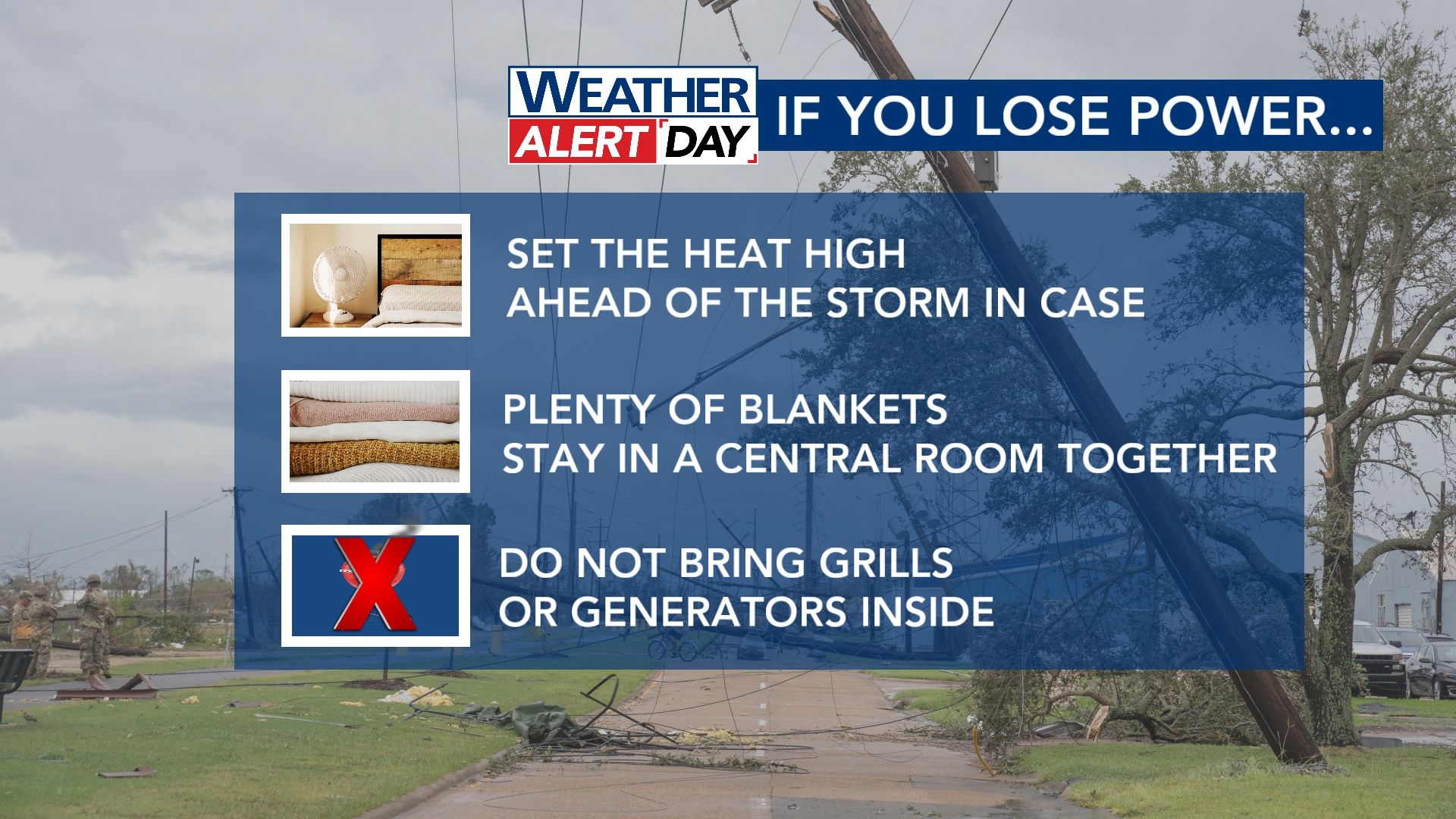 WEATHER ALERT DAY

IF YOU LOSE POWER...

SET THE HEAT HIGH
AHEAD OF THE STORM IN CASE

PLENTY OF BLANKETS
STAY IN A CENTRAL ROOM TOGETHER

DO NOT BRING GRILLS
OR GENERATORS INSIDE